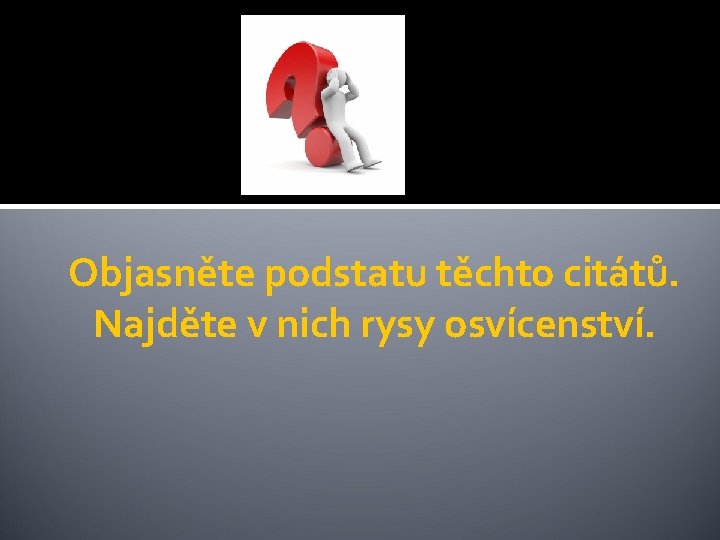 Objasněte podstatu těchto citátů. Najděte v nich rysy osvícenství.